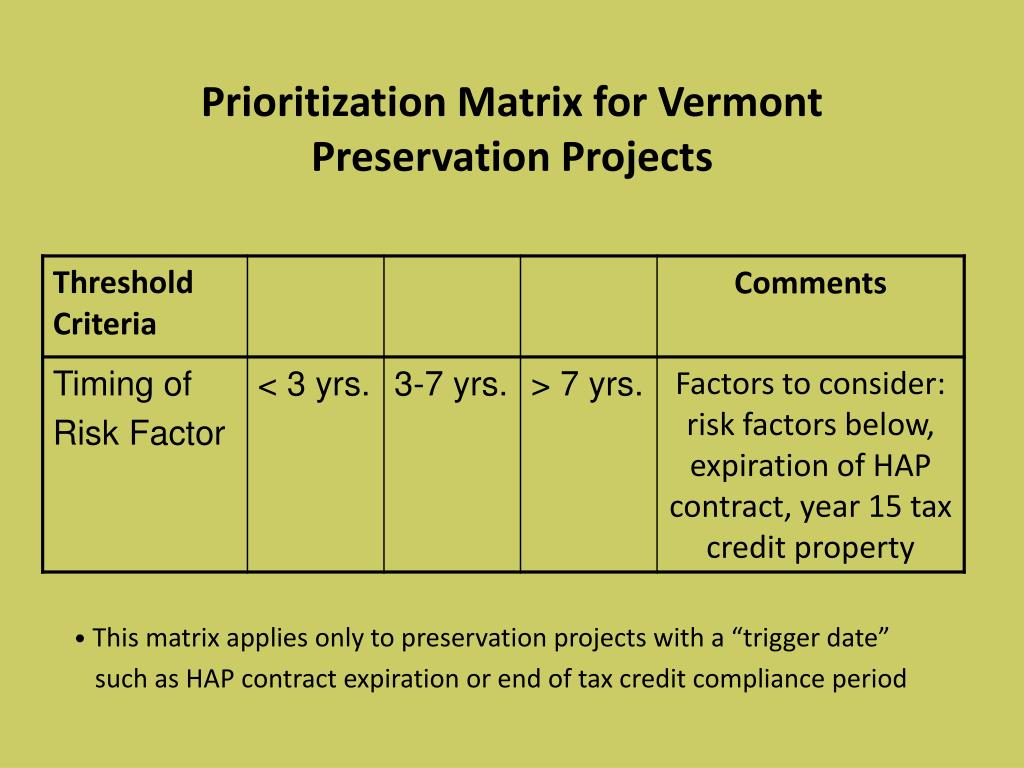 Prioritization Matrix for Vermont Preservation Projects

| Threshold Criteria | | | | Comments |
|---|---|---|---|---|
| Timing of Risk Factor | < 3 yrs. | 3-7 yrs. | > 7 yrs. | Factors to consider: risk factors below, expiration of HAP contract, year 15 tax credit property |

• This matrix applies only to preservation projects with a “trigger date” such as HAP contract expiration or end of tax credit compliance period